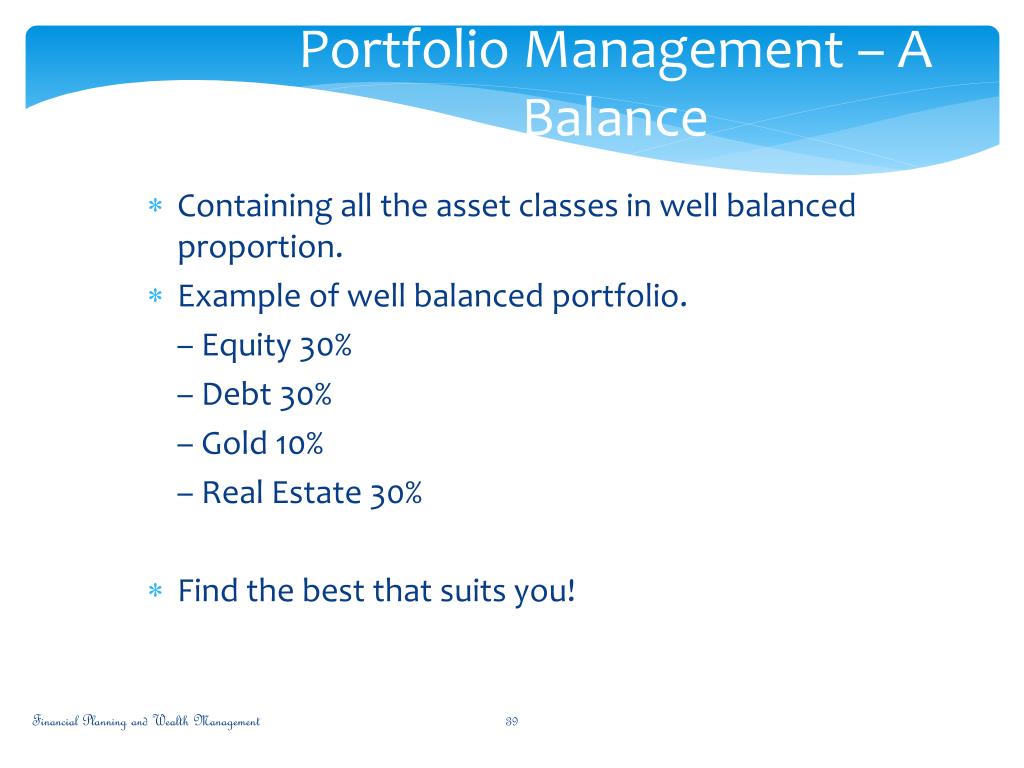 Portfolio Management – A Balance

∗ Containing all the asset classes in well balanced proportion.
∗ Example of well balanced portfolio.
– Equity 30%
– Debt 30%
– Gold 10%
– Real Estate 30%

∗ Find the best that suits you!

Financial Planning and Wealth Management

39